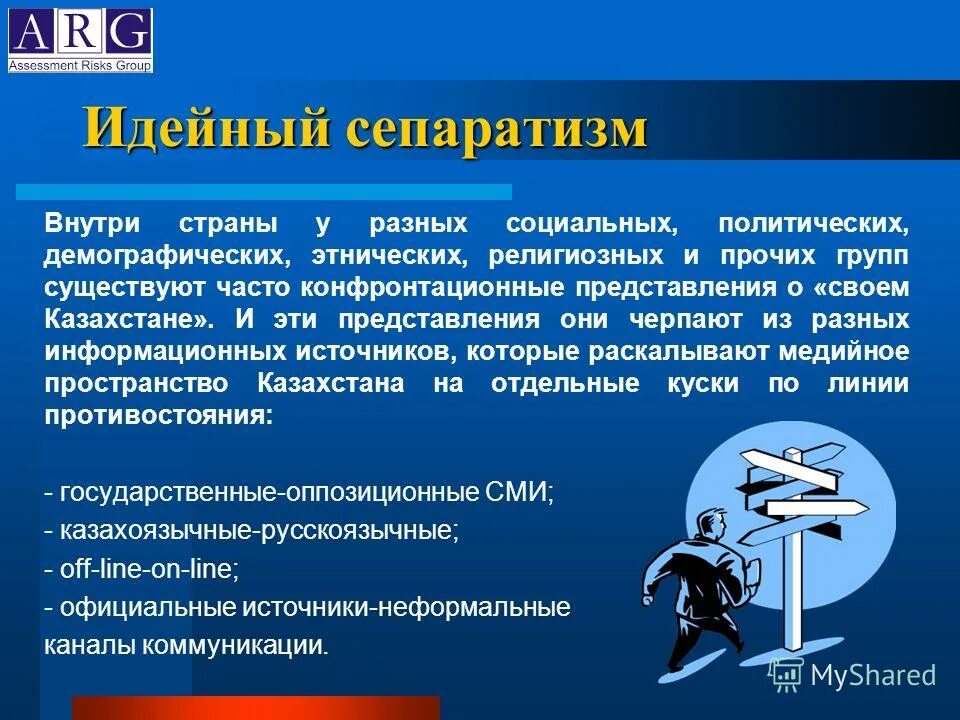 ARG
Assessment Risks Group

Идейный сепаратизм

Внутри страны у разных социальных, политических, демографических, этнических, религиозных и прочих групп существуют часто конфронтационные представления о «своем Казахстане». И эти представления они черпают из разных информационных источников, которые раскалывают медийное пространство Казахстана на отдельные куски по линии противостояния:

- государственные-оппозиционные СМИ;
- казахоязычные-русскоязычные;
- off-line-on-line;
- официальные источники-неформальные каналы коммуникации.

MyShared